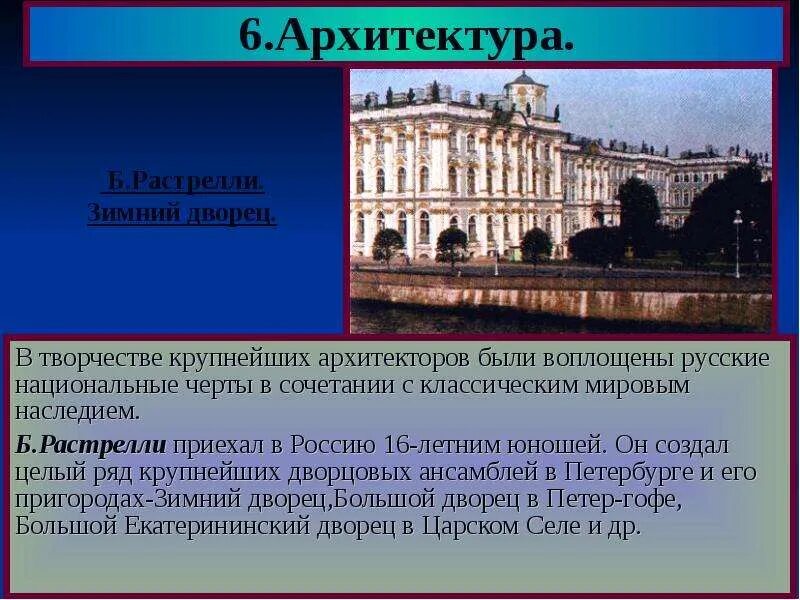 6.Архитектура.

Б.Растрелли.
Зимний дворец.

В творчестве крупнейших архитекторов были воплощены русские национальные черты в сочетании с классическим мировым наследием.

Б.Растрелли приехал в Россию 16-летним юношей. Он создал целый ряд крупнейших дворцовых ансамблей в Петербурге и его пригородах-Зимний дворец,Большой дворец в Петер-гофе, Большой Екатерининский дворец в Царском Селе и др.